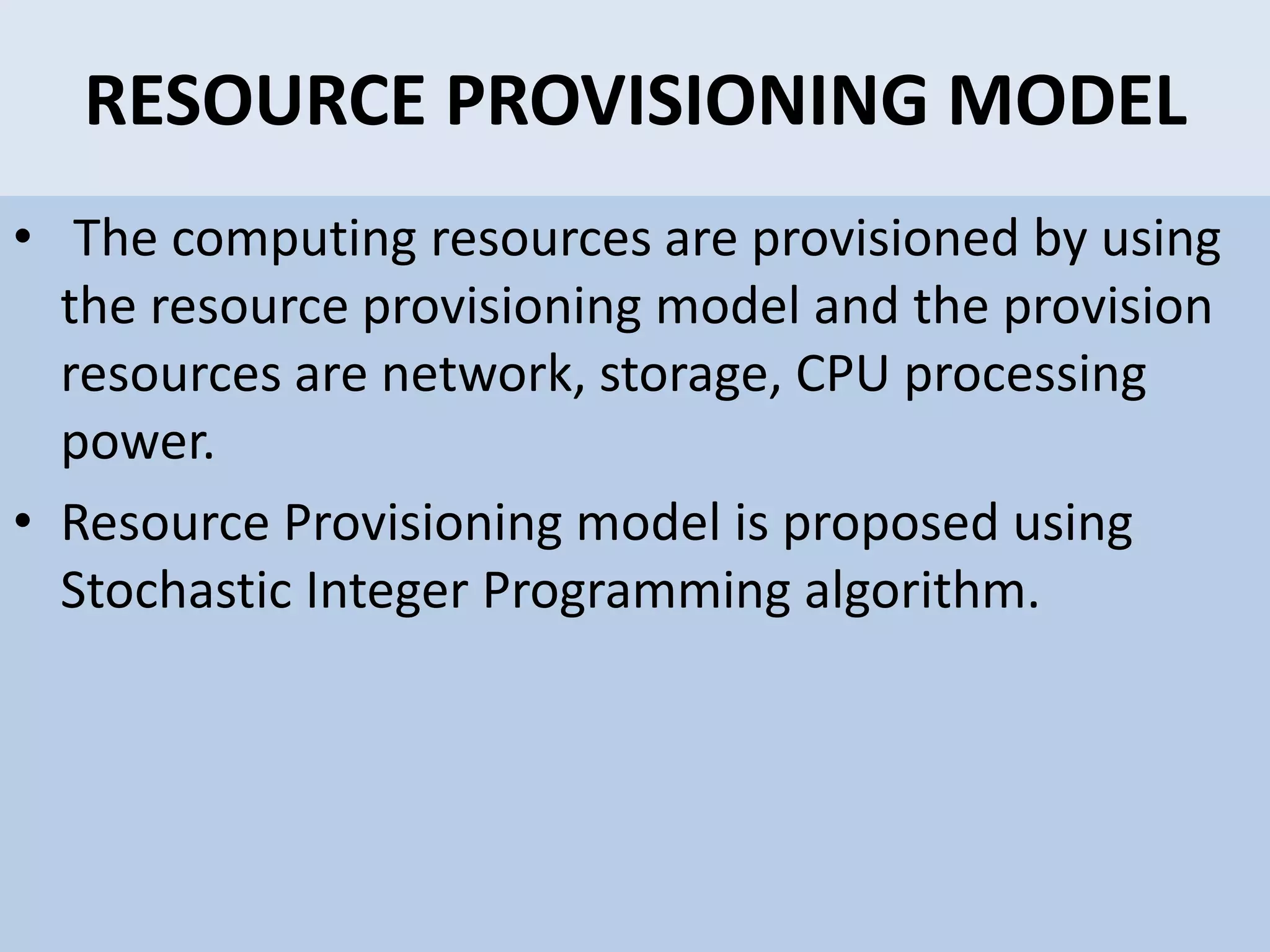 RESOURCE PROVISIONING MODEL

• The computing resources are provisioned by using the resource provisioning model and the provision resources are network, storage, CPU processing power.

• Resource Provisioning model is proposed using Stochastic Integer Programming algorithm.